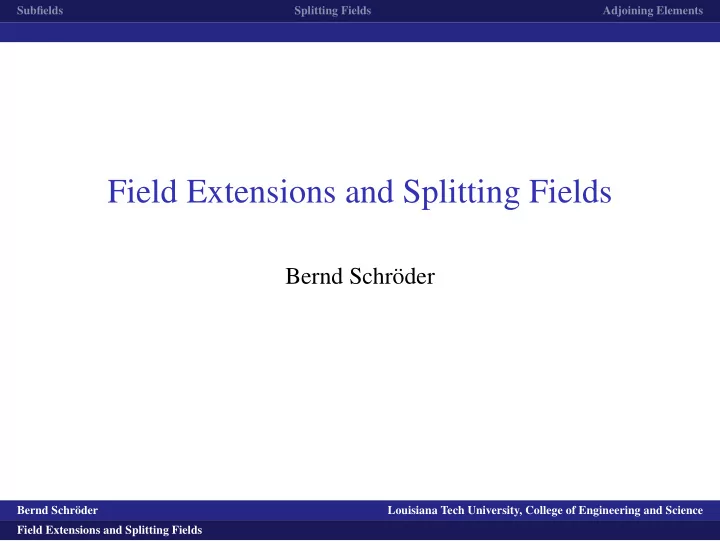 Subfields Splitting Fields Adjoining Elements

Field Extensions and Splitting Fields

Bernd Schröder

Bernd Schröder Louisiana Tech University, College of Engineering and Science

Field Extensions and Splitting Fields